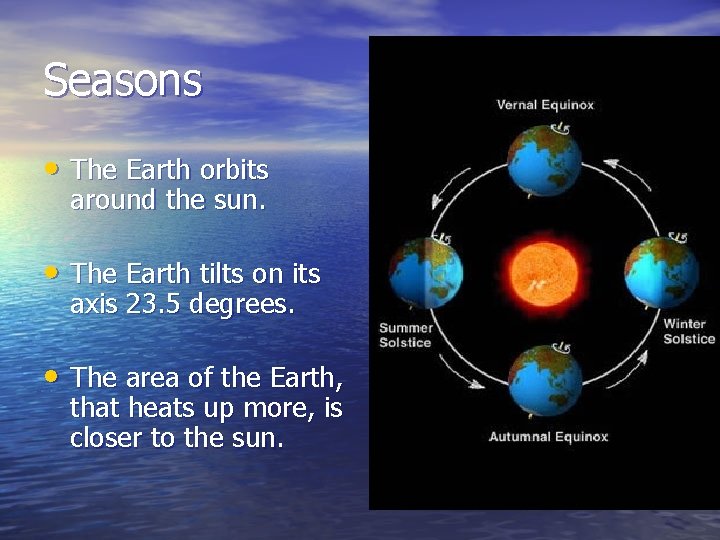 Seasons

• The Earth orbits around the sun.

• The Earth tilts on its axis 23.5 degrees.

• The area of the Earth, that heats up more, is closer to the sun.

Vernal Equinox

Summer Solstice

Winter Solstice

Autumnal Equinox